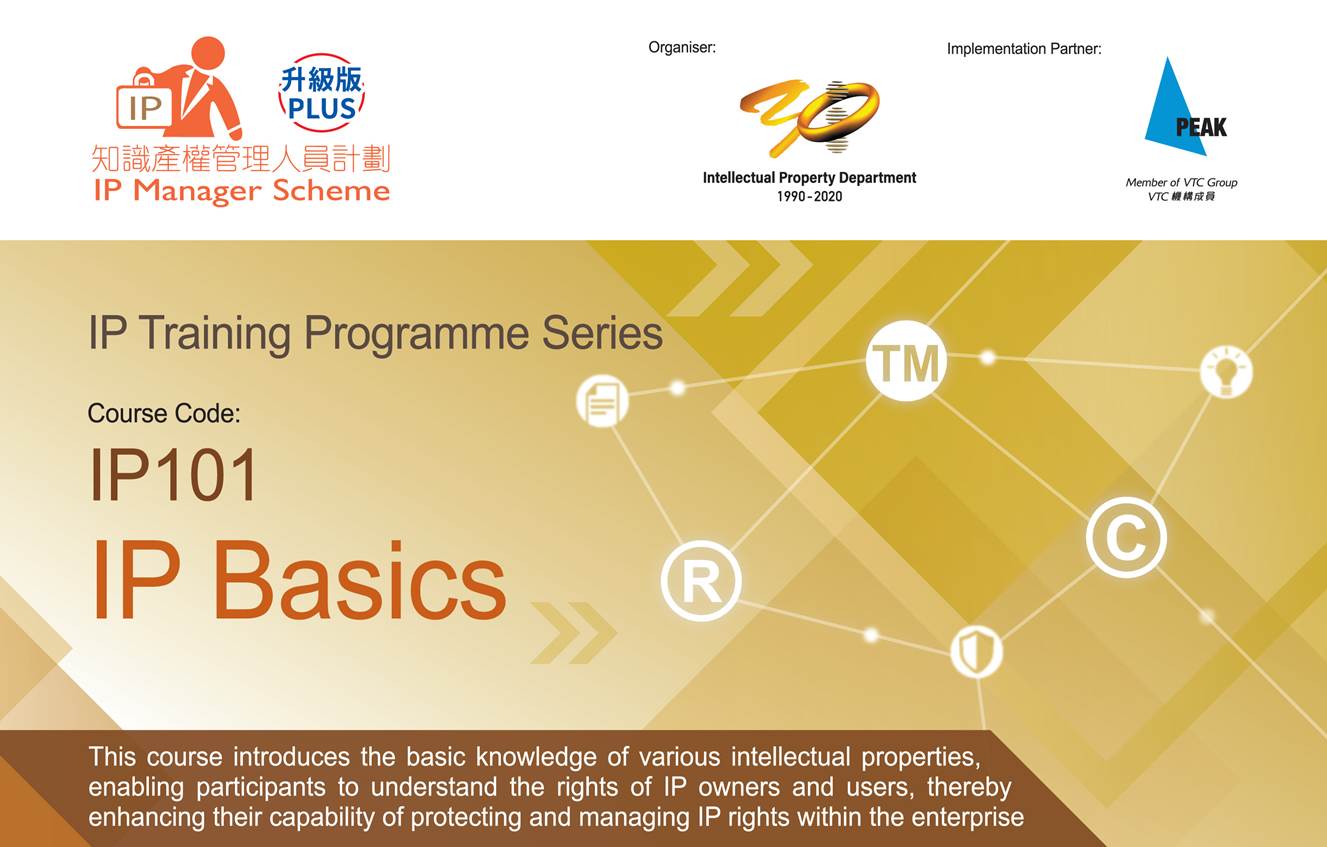 IP

升級版
PLUS

知識產權管理人員計劃
IP Manager Scheme

Organiser:

Intellectual Property Department
1990-2020

Implementation Partner:

PEAK

Member of VTC Group
VTC 機構成員

IP Training Programme Series

Course Code:
IP101
IP Basics

TM
®
©

This course introduces the basic knowledge of various intellectual properties, enabling participants to understand the rights of IP owners and users, thereby enhancing their capability of protecting and managing IP rights within the enterprise